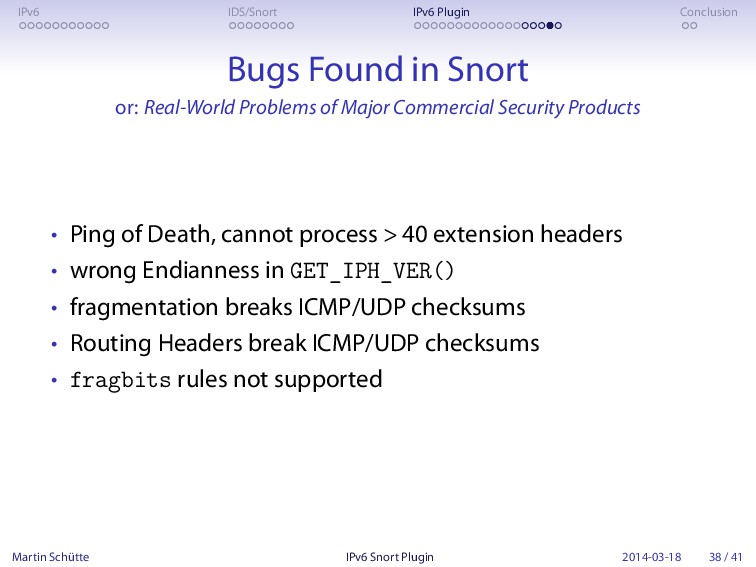 IPv6 IDS/Snort IPv6 Plugin Conclusion

Bugs Found in Snort

or: Real-World Problems of Major Commercial Security Products

• Ping of Death, cannot process > 40 extension headers
• wrong Endianness in GET_IPH_VER()
• fragmentation breaks ICMP/UDP checksums
• Routing Headers break ICMP/UDP checksums
• fragbits rules not supported

Martin Schütte IPv6 Snort Plugin 2014-03-18 38 / 41